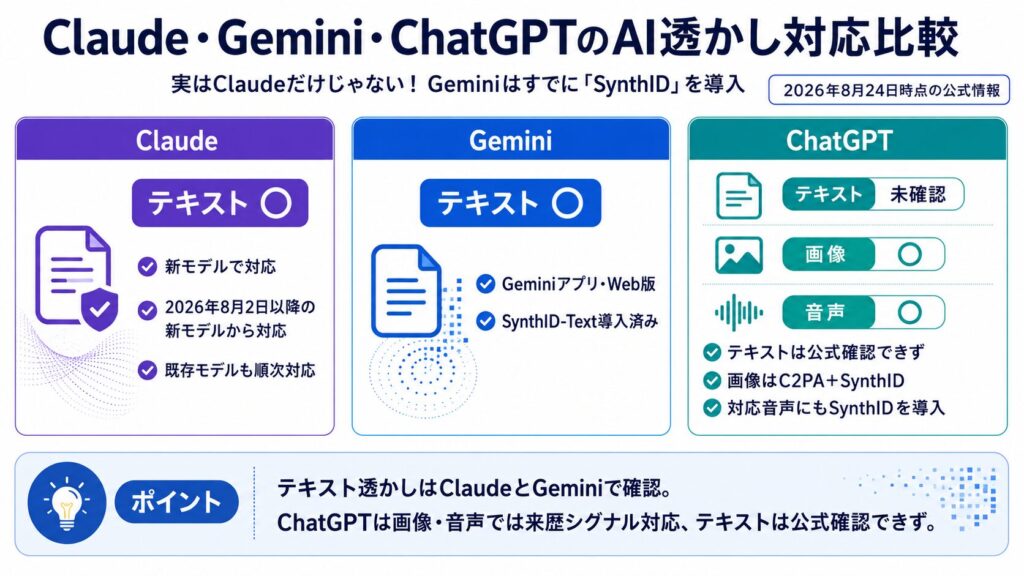 Claude・Gemini・ChatGPTのAI透かし対応比較

実はClaudeだけじゃない！ Geminiはすでに「SynthID」を導入

2026年8月24日時点の公式情報

Claude

テキスト ○

新モデルで対応

2026年8月2日以降の新モデルから対応

既存モデルも順次対応

Gemini

テキスト ○

Geminiアプリ・Web版

SynthID-Text導入済み

ChatGPT

テキスト 未確認

画像 ○

音声 ○

テキストは公式確認できず

画像はC2PA＋SynthID

対応音声にもSynthIDを導入

ポイント

テキスト透かしはClaudeとGeminiで確認。
ChatGPTは画像・音声では来歴シグナル対応、テキストは公式確認できず。